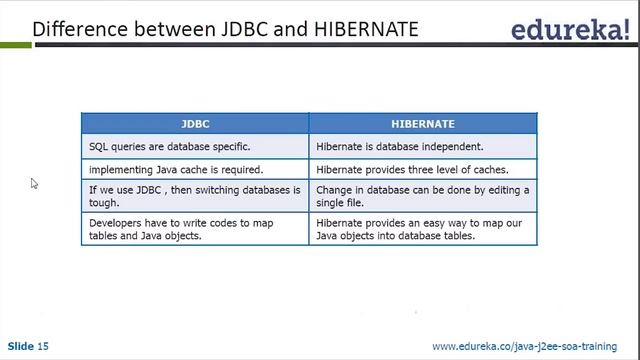 Difference between JDBC and HIBERNATE

edureka!

| JDBC | HIBERNATE |
|---|---|
| SQL queries are database specific. | Hibernate is database independent. |
| implementing Java cache is required. | Hibernate provides three level of caches. |
| If we use JDBC , then switching databases is tough. | Change in database can be done by editing a single file. |
| Developers have to write codes to map tables and Java objects. | Hibernate provides an easy way to map our Java objects into database tables. |

Slide 15

www.edureka.co/java-j2ee-soa-training